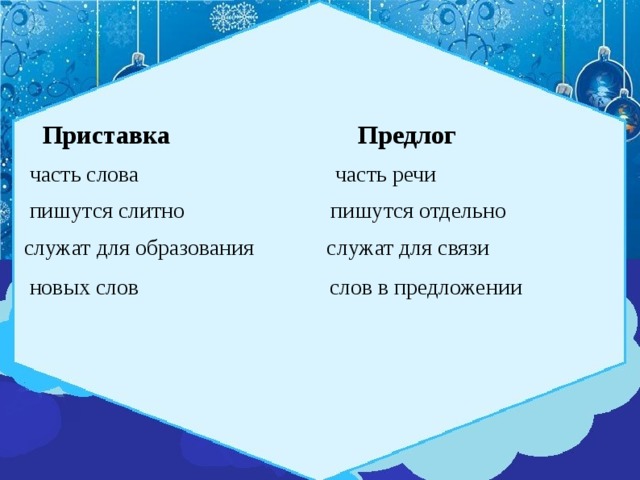 Приставка

часть слова

пишутся слитно

служат для образования новых слов

Предлог

часть речи

пишутся отдельно

служат для связи слов в предложении